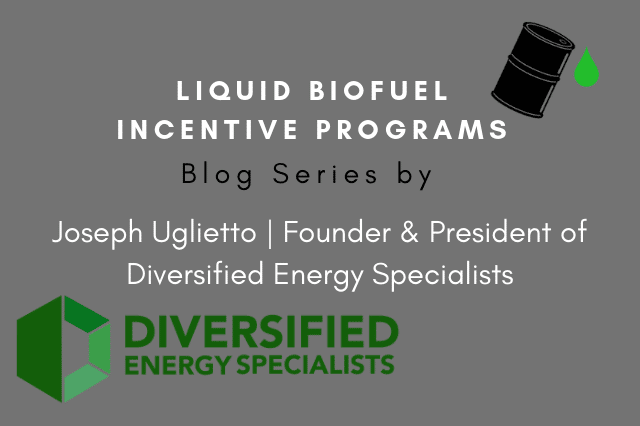 LIQUID BIOFUEL INCENTIVE PROGRAMS

Blog Series by

Joseph Uglietto | Founder & President of Diversified Energy Specialists

DIVERSIFIED ENERGY SPECIALISTS